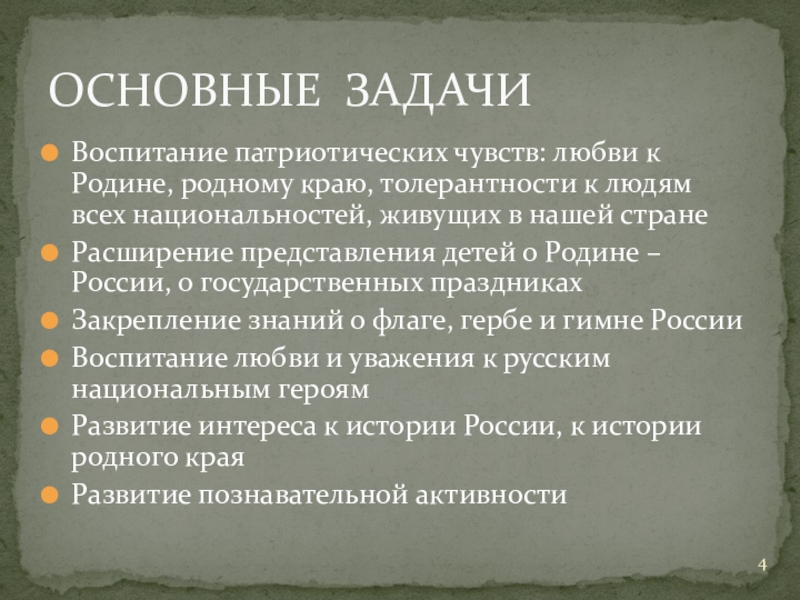 ОСНОВНЫЕ ЗАДАЧИ

Воспитание патриотических чувств: любви к Родине, родному краю, толерантности к людям всех национальностей, живущих в нашей стране

Расширение представления детей о Родине – России, о государственных праздниках

Закрепление знаний о флаге, гербе и гимне России

Воспитание любви и уважения к русским национальным героям

Развитие интереса к истории России, к истории родного края

Развитие познавательной активности

4